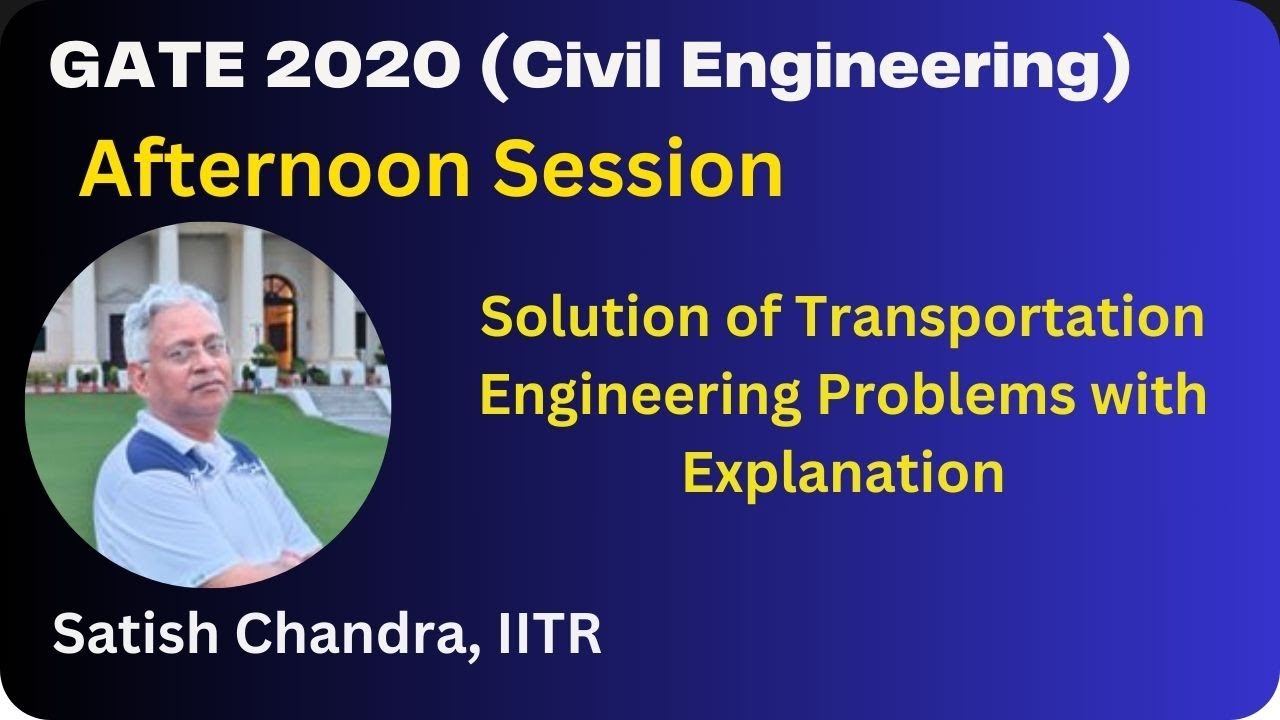 GATE 2020 (Civil Engineering)

Afternoon Session

Solution of Transportation Engineering Problems with Explanation

Satish Chandra, IITR